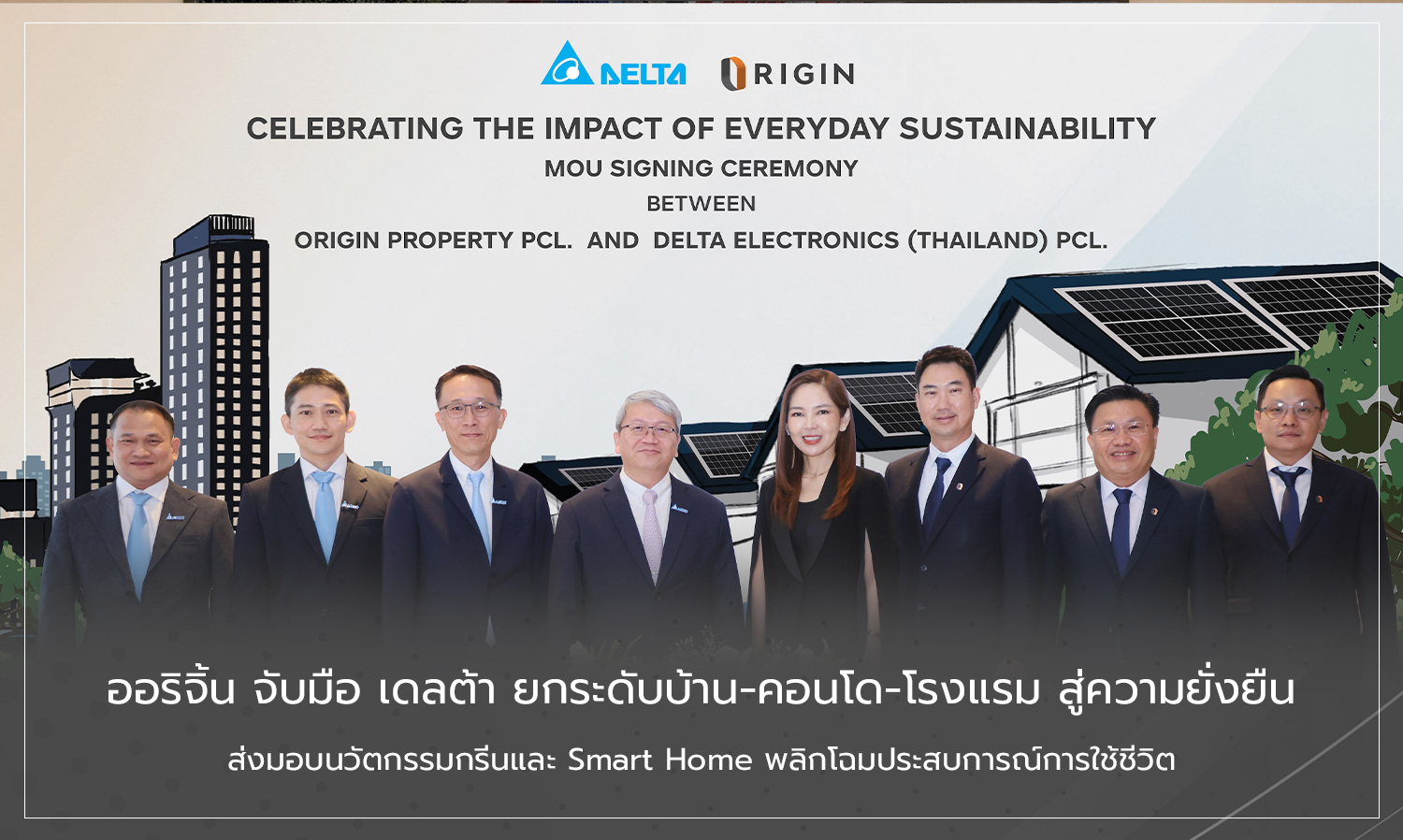 DELTA ORIGIN

CELEBRATING THE IMPACT OF EVERYDAY SUSTAINABILITY
MOU SIGNING CEREMONY
BETWEEN
ORIGIN PROPERTY PCL. AND DELTA ELECTRONICS (THAILAND) PCL.

ออริจิ้น จับมือ เดลต้า ยกระดับบ้าน-คอนโด-โรงแรม สู่ความยั่งยืน

ส่งมอบนวัตกรรมกรีนและ Smart Home พลิกโฉมประสบการณ์การใช้ชีวิต